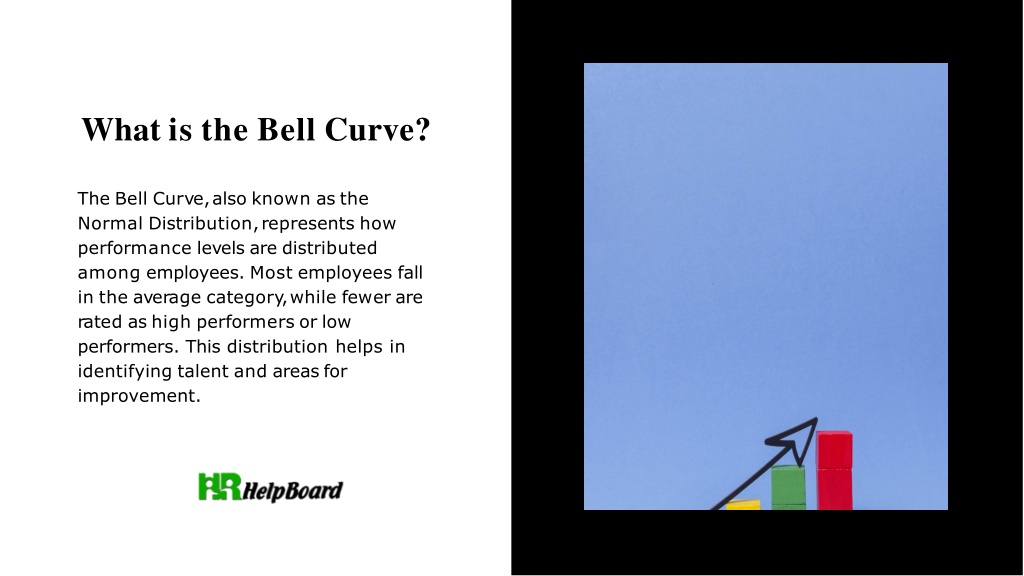 What is the Bell Curve?

The Bell Curve, also known as the Normal Distribution, represents how performance levels are distributed among employees. Most employees fall in the average category, while fewer are rated as high performers or low performers. This distribution helps in identifying talent and areas for improvement.

HR HelpBoard